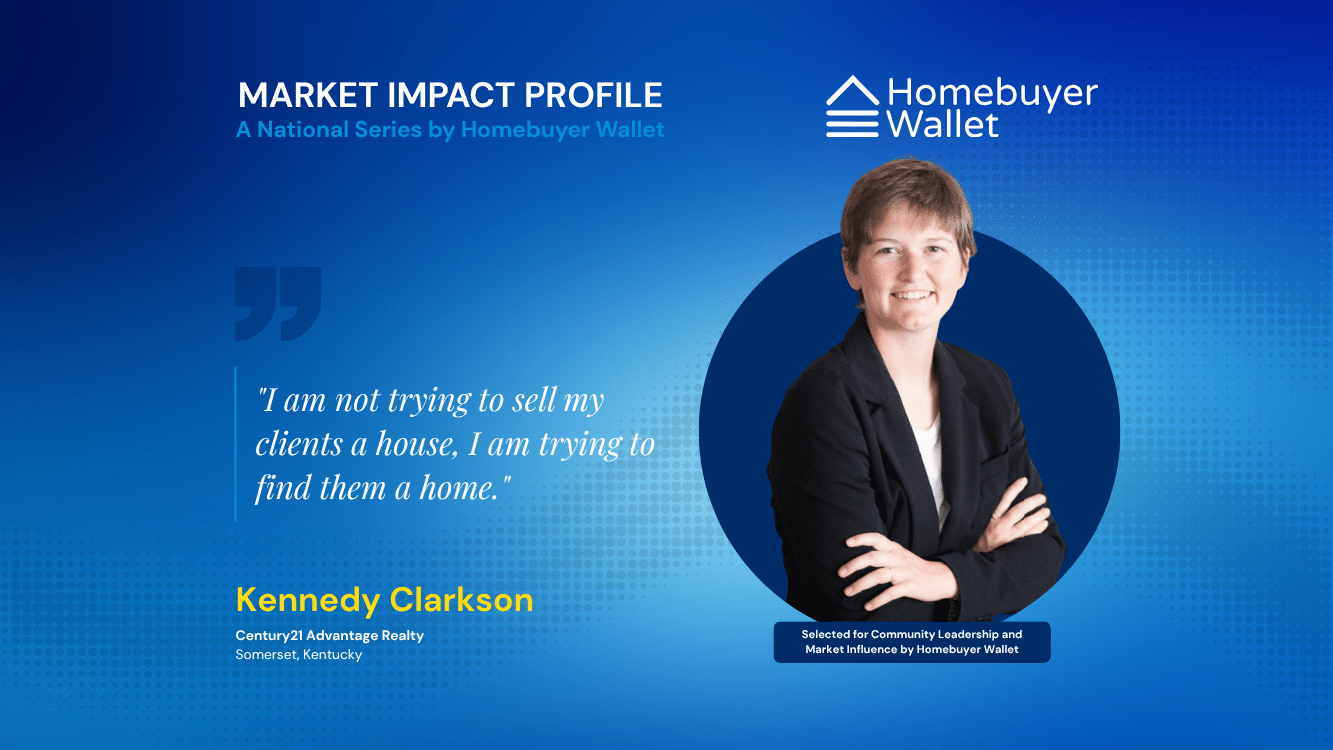 MARKET IMPACT PROFILE
A National Series by Homebuyer Wallet

Homebuyer Wallet

"I am not trying to sell my clients a house, I am trying to find them a home."

Kennedy Clarkson
Century21 Advantage Realty
Somerset, Kentucky

Selected for Community Leadership and Market Influence by Homebuyer Wallet